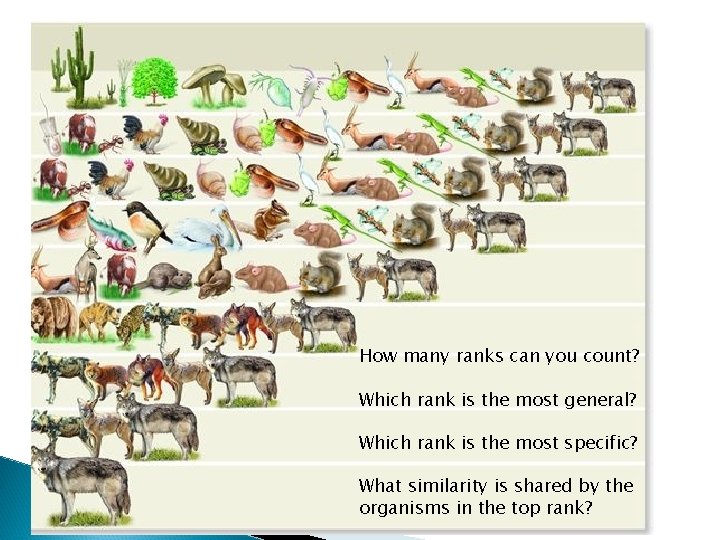 How many ranks can you count?

Which rank is the most general?

Which rank is the most specific?

What similarity is shared by the organisms in the top rank?